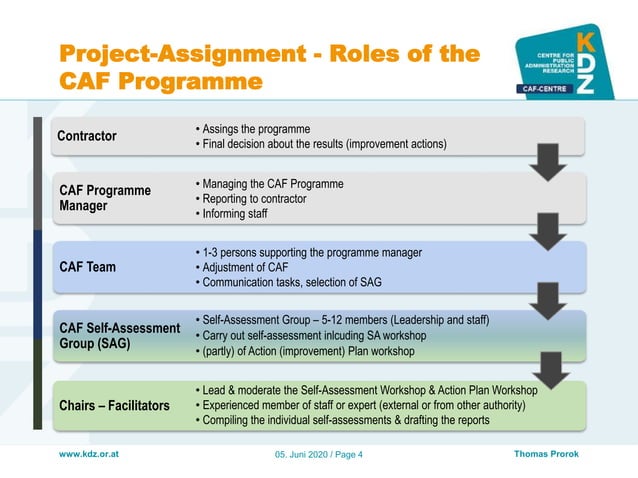 Project-Assignment - Roles of the CAF Programme

CENTRE FOR PUBLIC ADMINISTRATION RESEARCH
KDZ
CAF-CENTRE

Contractor
• Assings the programme
• Final decision about the results (improvement actions)

CAF Programme Manager
• Managing the CAF Programme
• Reporting to contractor
• Informing staff

CAF Team
• 1-3 persons supporting the programme manager
• Adjustment of CAF
• Communication tasks, selection of SAG

CAF Self-Assessment Group (SAG)
• Self-Assessment Group – 5-12 members (Leadership and staff)
• Carry out self-assessment inlcuding SA workshop
• (partly) of Action (improvement) Plan workshop

Chairs – Facilitators
• Lead & moderate the Self-Assessment Workshop & Action Plan Workshop
• Experienced member of staff or expert (external or from other authority)
• Compiling the individual self-assessments & drafting the reports

www.kdz.or.at
05. Juni 2020 / Page 4
Thomas Prorok